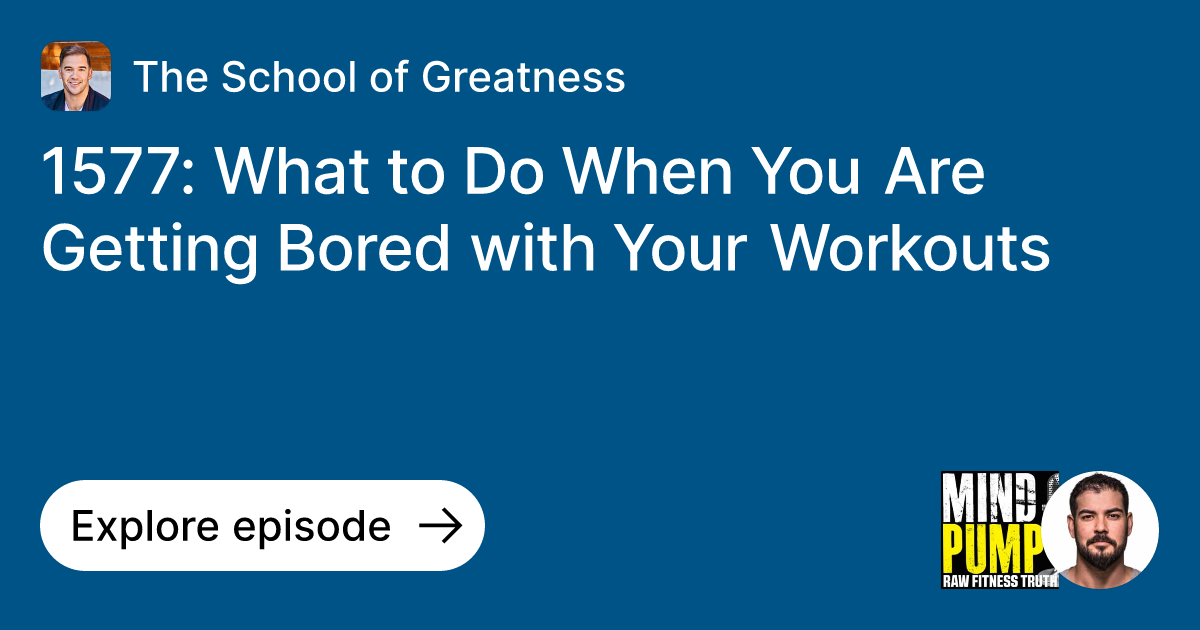 The School of Greatness

1577: What to Do When You Are Getting Bored with Your Workouts

Explore episode →

MIND PUMP
RAW FITNESS TRUTH